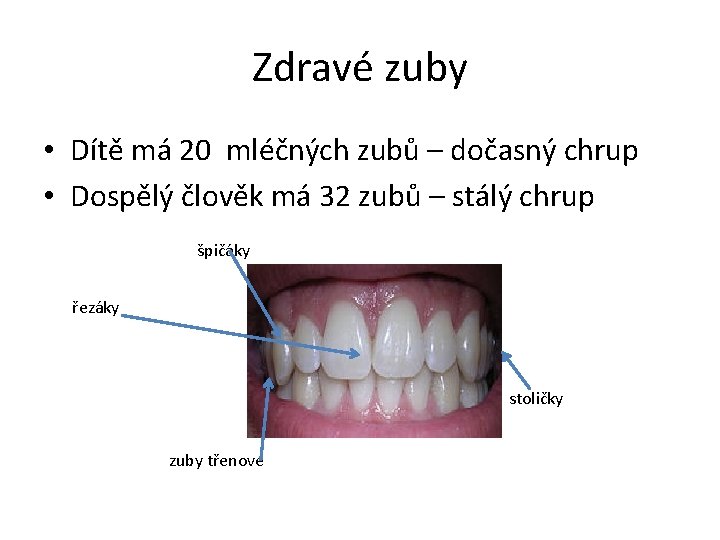 Zdravé zuby

• Dítě má 20 mléčných zubů – dočasný chrup
• Dospělý člověk má 32 zubů – stálý chrup

špičáky

řezáky

stoličky

zuby třenové